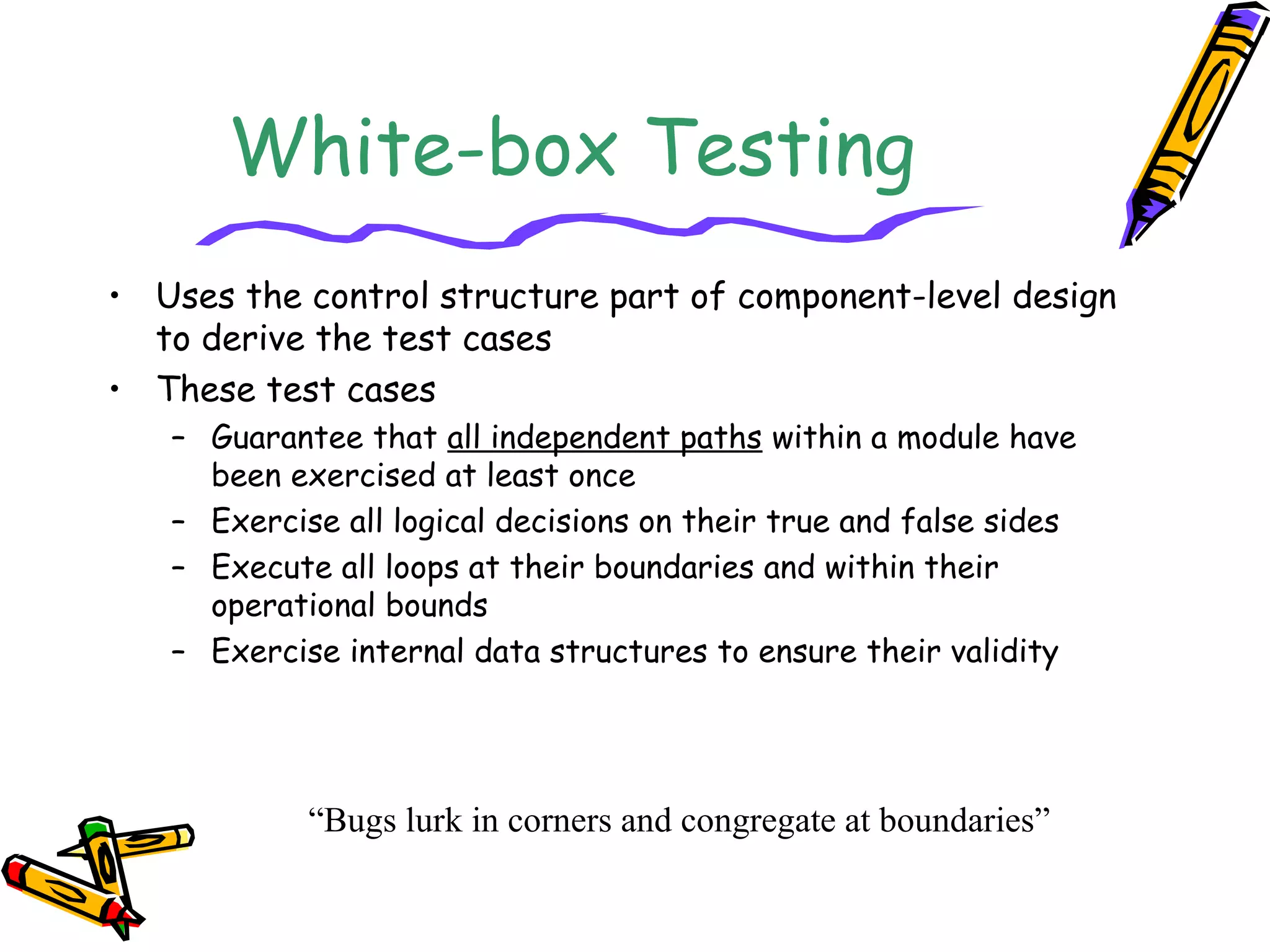 White-box Testing

• Uses the control structure part of component-level design to derive the test cases
• These test cases
– Guarantee that all independent paths within a module have been exercised at least once
– Exercise all logical decisions on their true and false sides
– Execute all loops at their boundaries and within their operational bounds
– Exercise internal data structures to ensure their validity

“Bugs lurk in corners and congregate at boundaries”